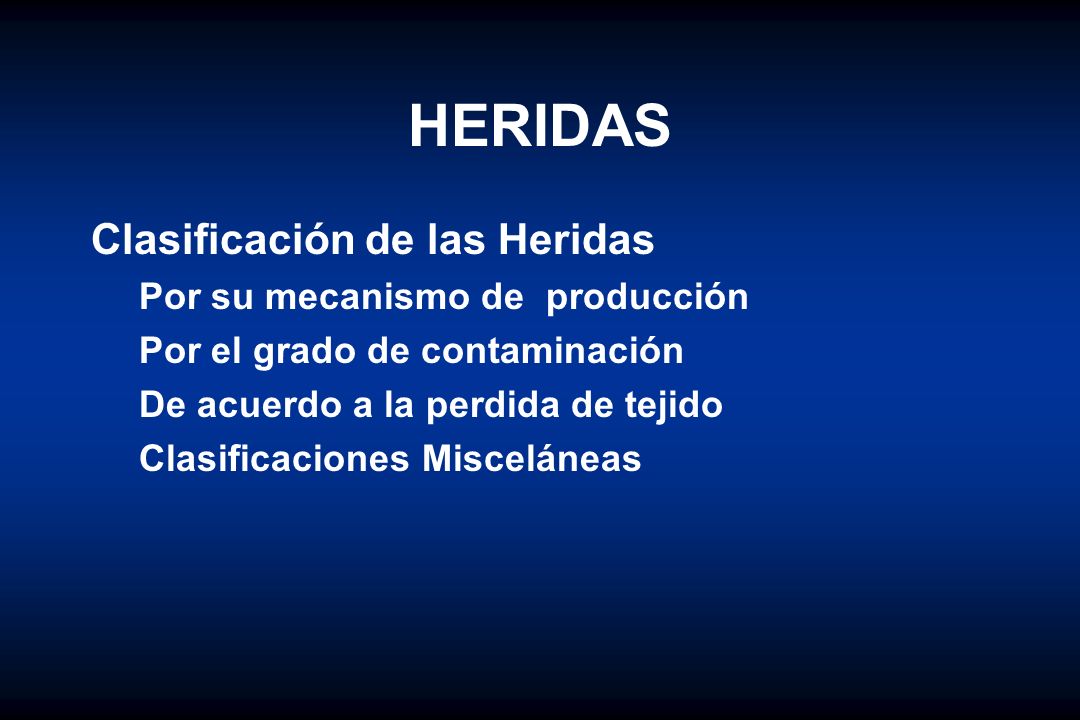 HERIDAS

Clasificación de las Heridas

Por su mecanismo de producción

Por el grado de contaminación

De acuerdo a la perdida de tejido

Clasificaciones Misceláneas